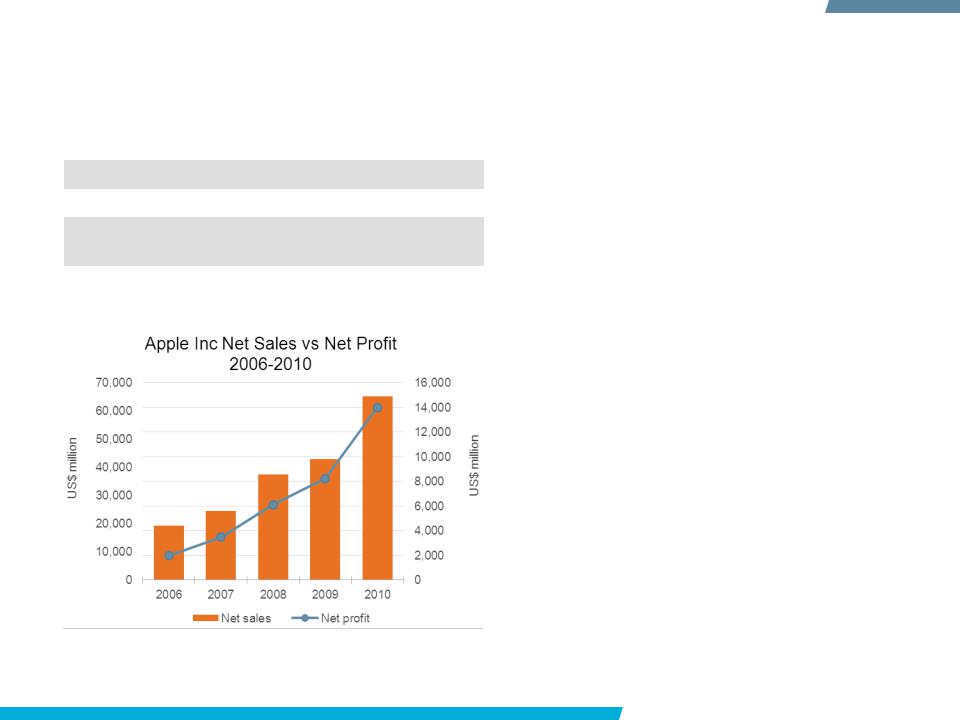 Apple Inc Net Sales vs Net Profit 2006-2010

US$ million

70,000
60,000
50,000
40,000
30,000
20,000
10,000
0

16,000
14,000
12,000
10,000
8,000
6,000
4,000
2,000
0

US$ million

2006 2007 2008 2009 2010

Net sales Net profit